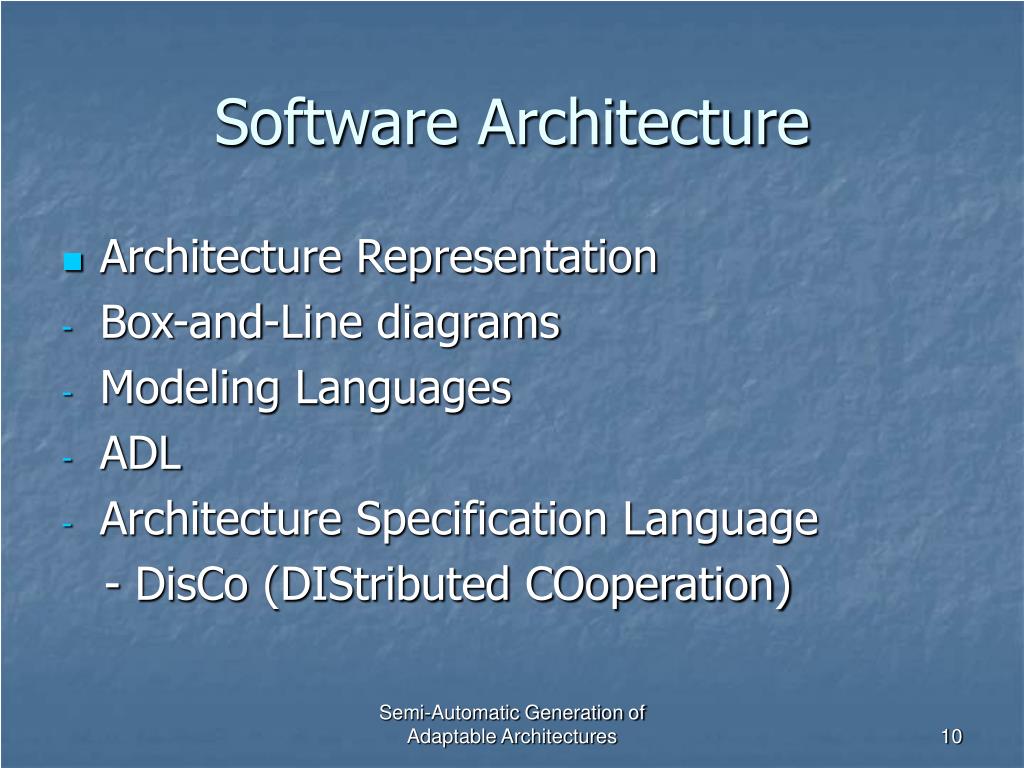 Software Architecture

Architecture Representation
- Box-and-Line diagrams
- Modeling Languages
- ADL
- Architecture Specification Language
- DisCo (DIStributed COoperation)

Semi-Automatic Generation of Adaptable Architectures

10